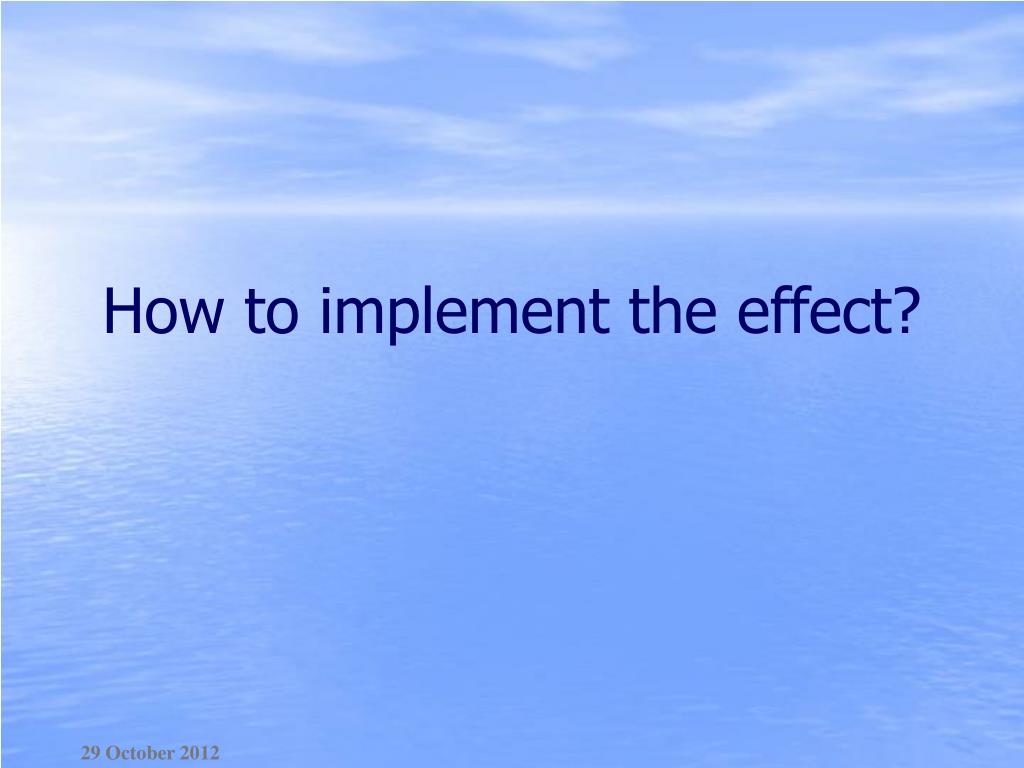 How to implement the effect?

29 October 2012